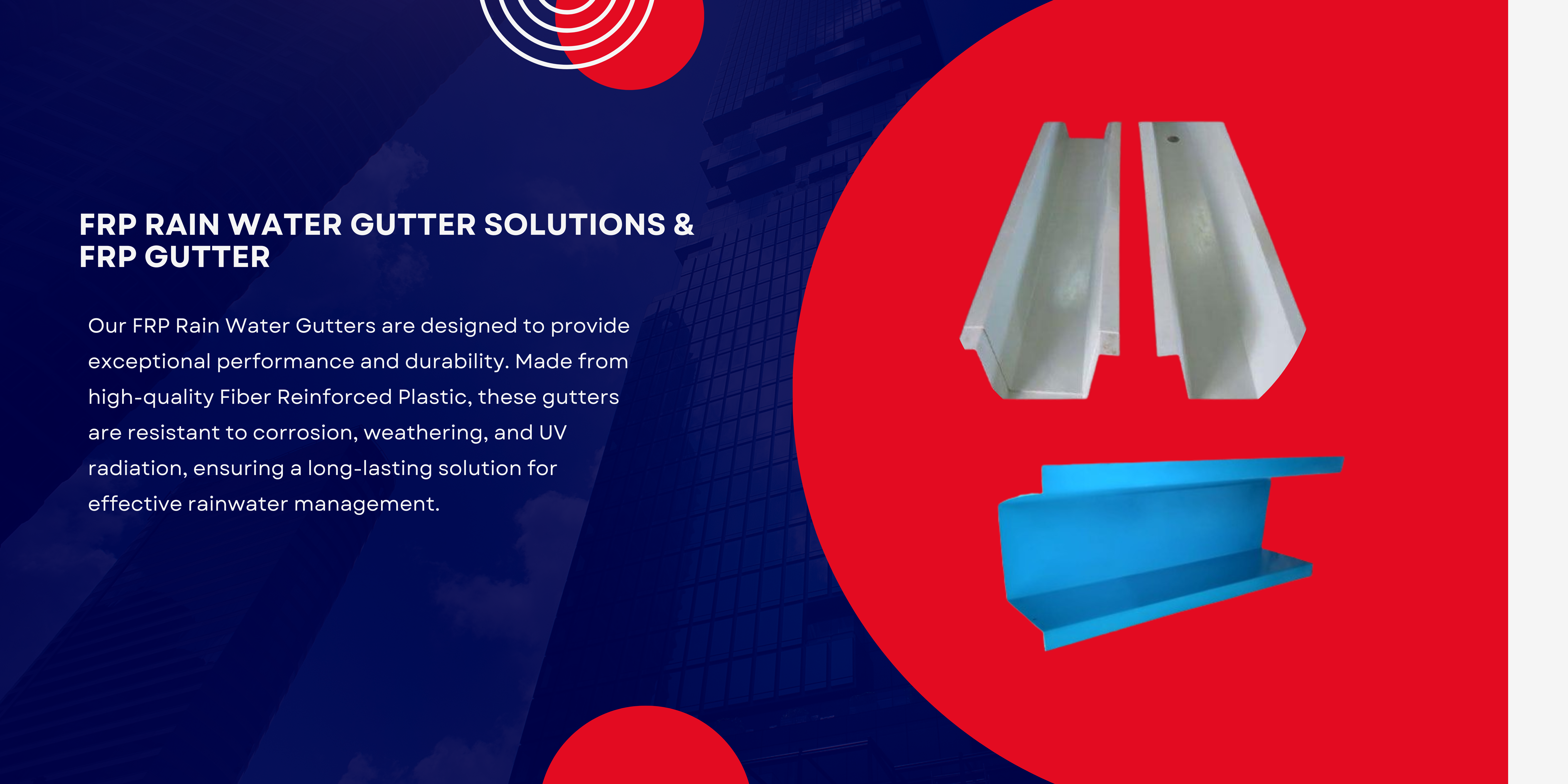 FRP RAIN WATER GUTTER SOLUTIONS & FRP GUTTER

Our FRP Rain Water Gutters are designed to provide exceptional performance and durability. Made from high-quality Fiber Reinforced Plastic, these gutters are resistant to corrosion, weathering, and UV radiation, ensuring a long-lasting solution for effective rainwater management.